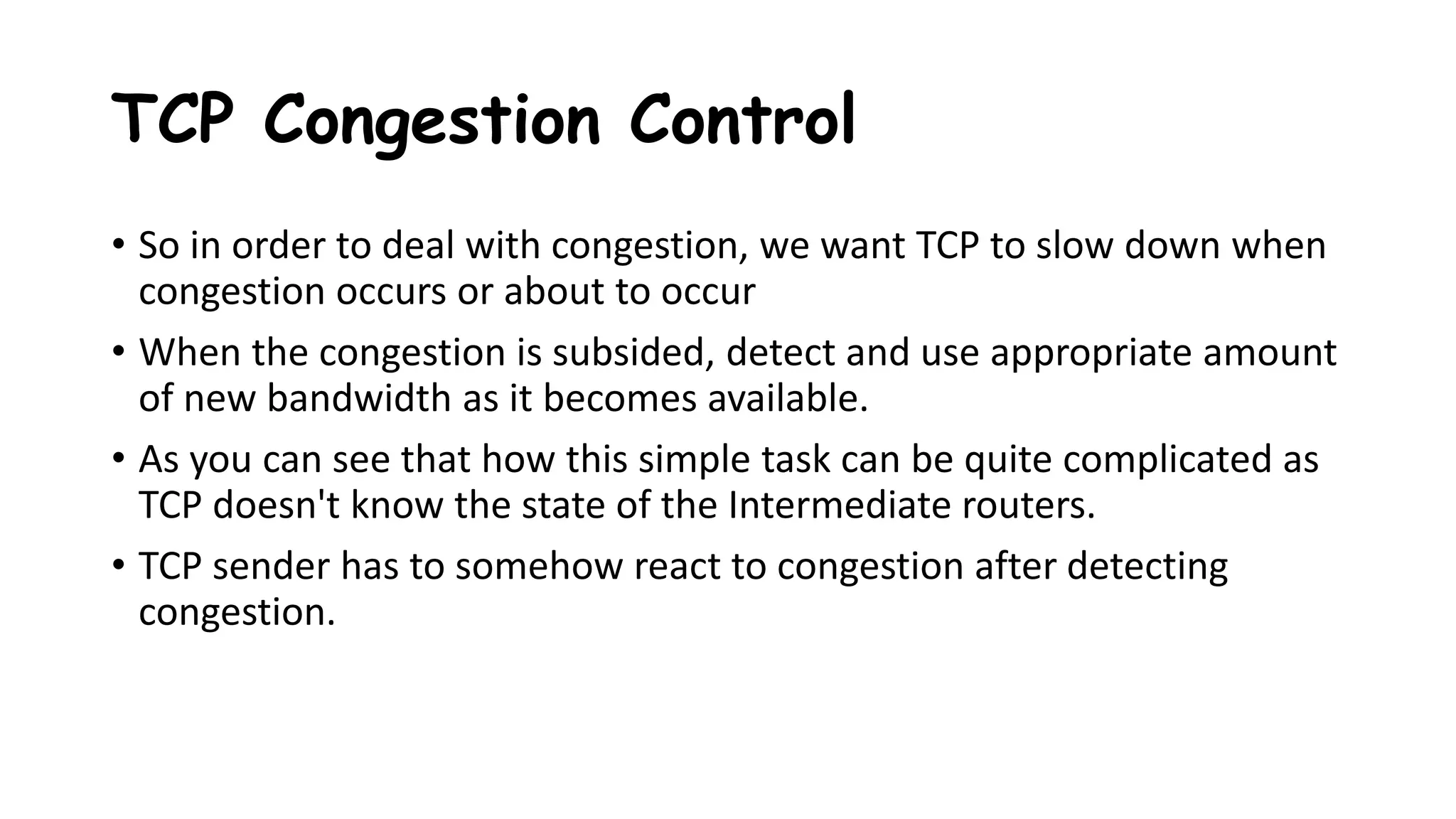 TCP Congestion Control

• So in order to deal with congestion, we want TCP to slow down when congestion occurs or about to occur

• When the congestion is subsided, detect and use appropriate amount of new bandwidth as it becomes available.

• As you can see that how this simple task can be quite complicated as TCP doesn't know the state of the Intermediate routers.

• TCP sender has to somehow react to congestion after detecting congestion.